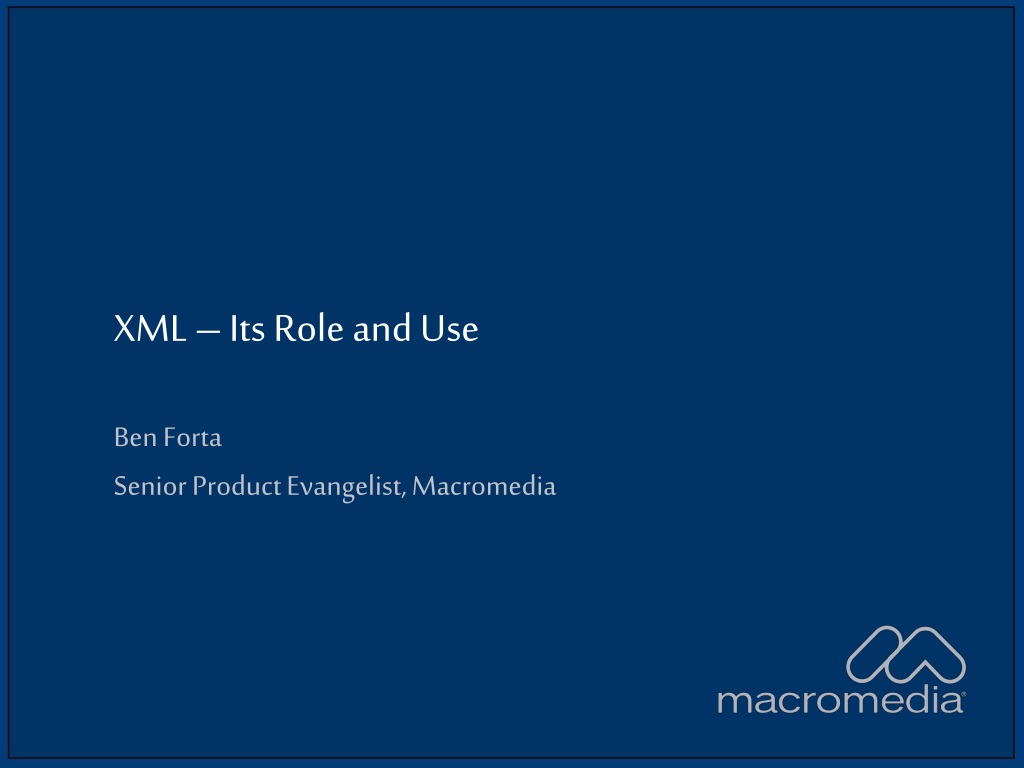 XML – Its Role and Use

Ben Forta

Senior Product Evangelist, Macromedia

macromedia®